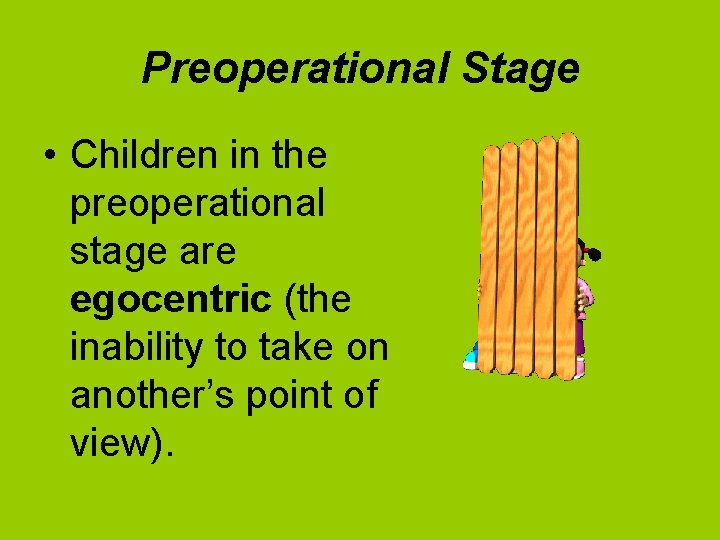 Preoperational Stage

• Children in the preoperational stage are egocentric (the inability to take on another's point of view).